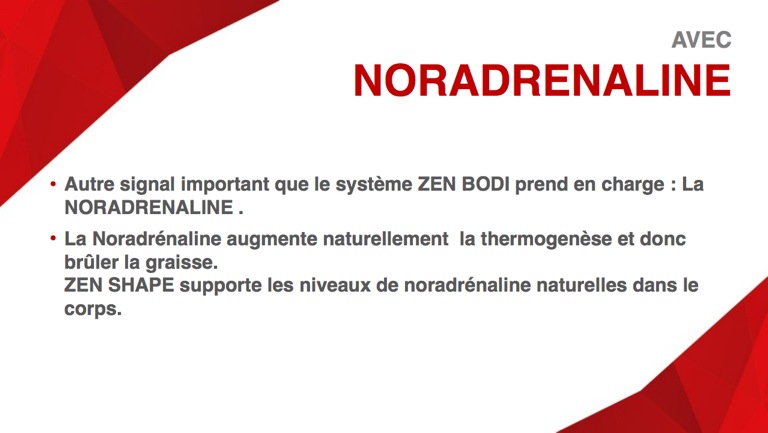 AVEC
NORADRENALINE

• Autre signal important que le système ZEN BODI prend en charge : La NORADRENALINE .

• La Noradrénaline augmente naturellement la thermogenèse et donc brûler la graisse.
ZEN SHAPE supporte les niveaux de noradrénaline naturelles dans le corps.